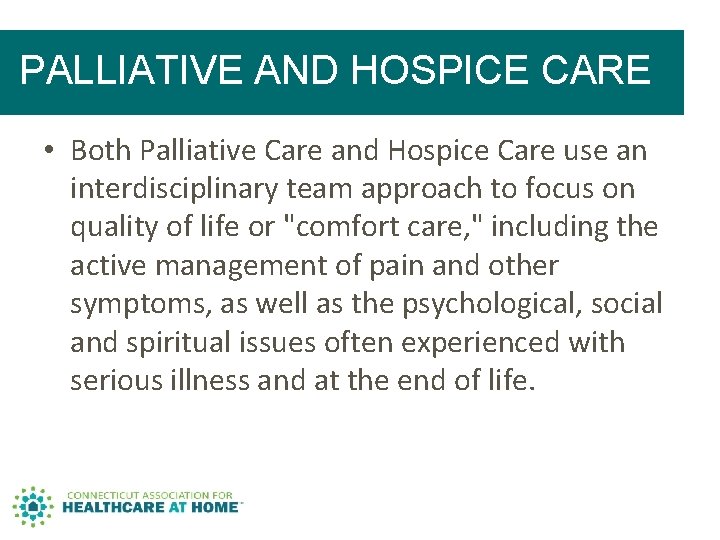 PALLIATIVE AND HOSPICE CARE

• Both Palliative Care and Hospice Care use an interdisciplinary team approach to focus on quality of life or "comfort care," including the active management of pain and other symptoms, as well as the psychological, social and spiritual issues often experienced with serious illness and at the end of life.

CONNECTICUT ASSOCIATION FOR
HEALTHCARE AT HOME